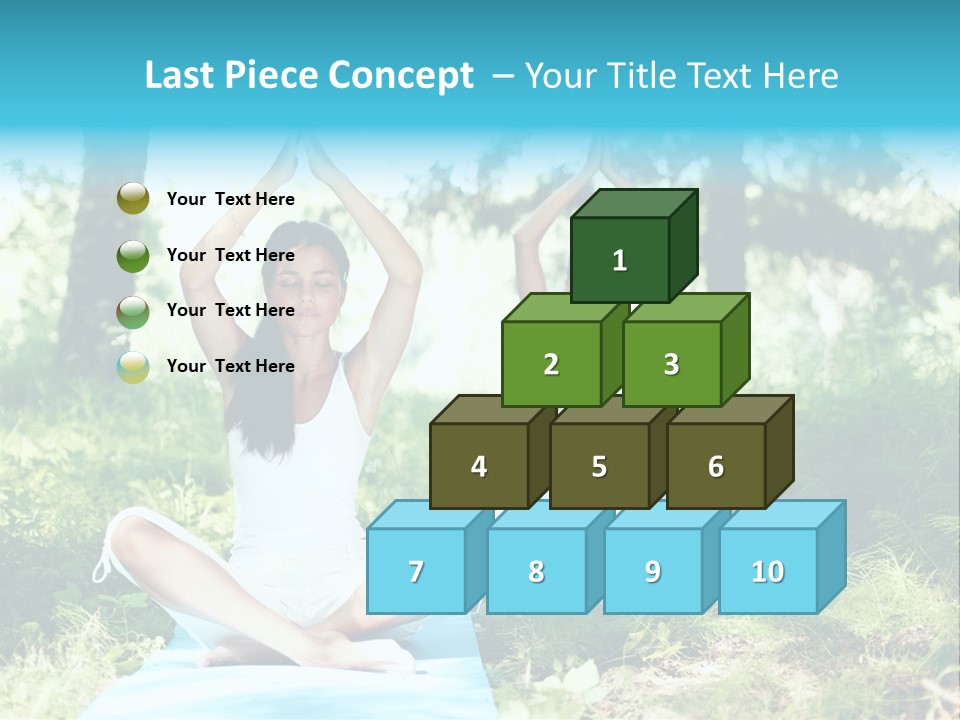 Last Piece Concept – Your Title Text Here

Your Text Here

Your Text Here

Your Text Here

Your Text Here

1

2

3

4

5

6

7

8

9

10